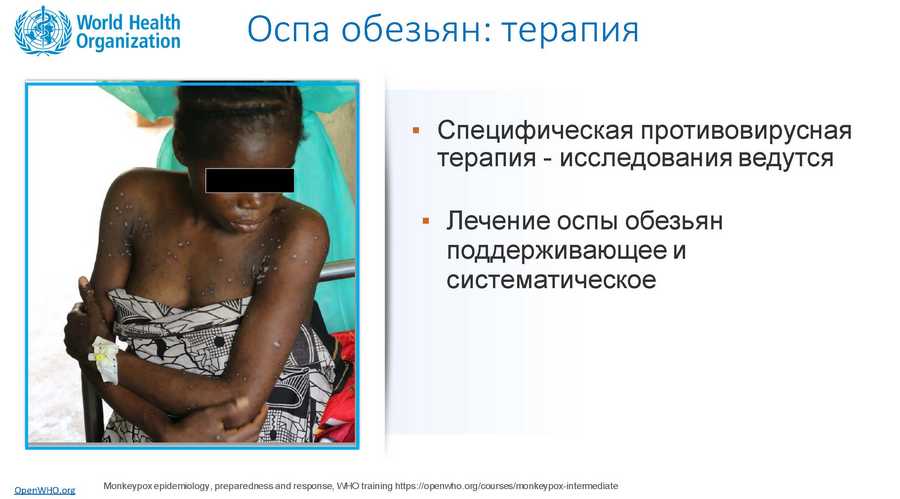 World Health Organization

Оспа обезьян: терапия

▪ Специфическая противовирусная терапия - исследования ведутся

▪ Лечение оспы обезьян поддерживающее и систематическое

OpenWHO.org

Monkeypox epidemiology, preparedness and response, WHO training https://openwho.org/courses/monkeypox-intermediate